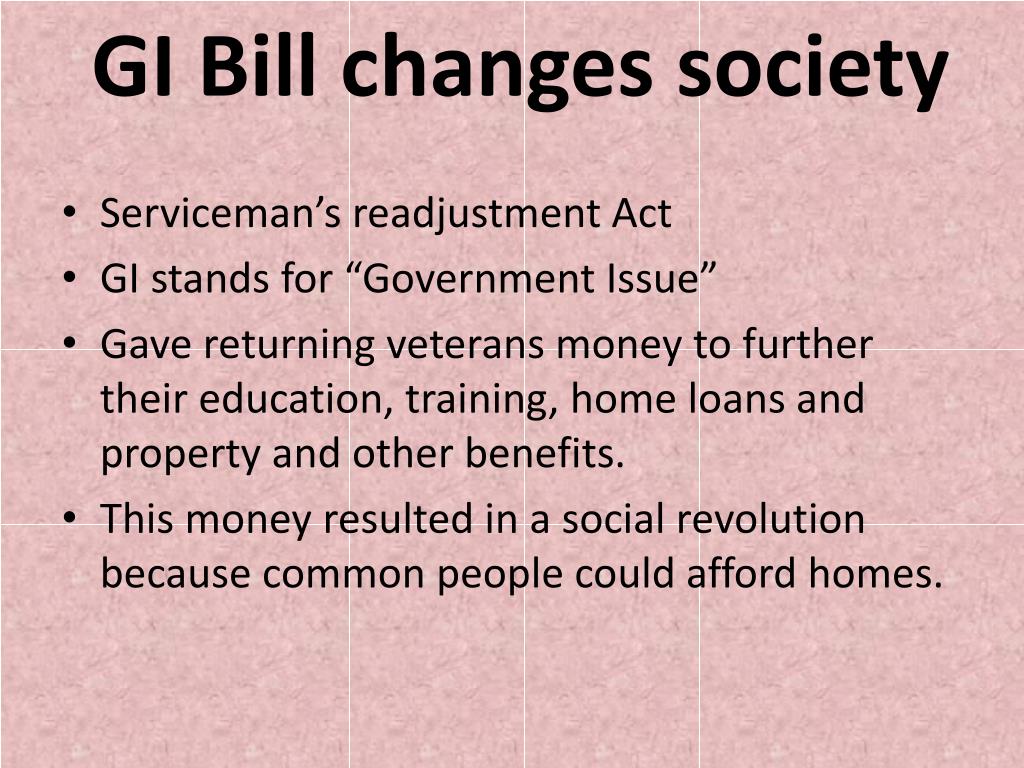 GI Bill changes society

• Serviceman’s readjustment Act
• GI stands for “Government Issue”
• Gave returning veterans money to further their education, training, home loans and property and other benefits.
• This money resulted in a social revolution because common people could afford homes.